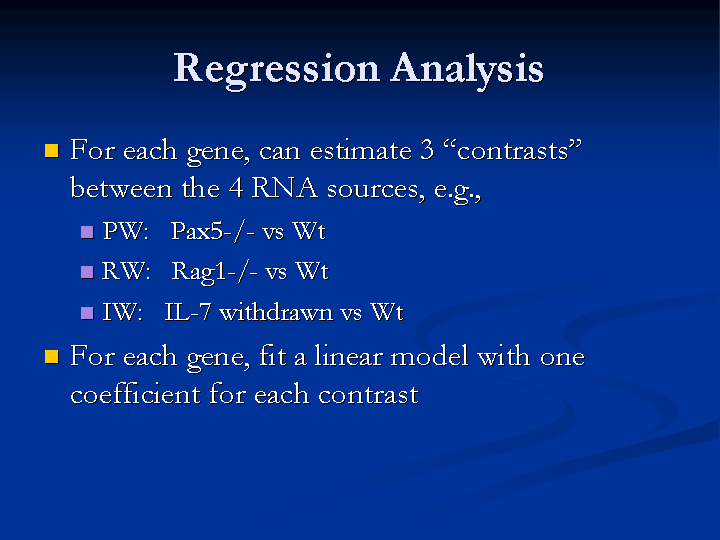 Regression Analysis

For each gene, can estimate 3 “contrasts” between the 4 RNA sources, e.g.,

PW: Pax5-/- vs Wt

RW: Rag1-/- vs Wt

IW: IL-7 withdrawn vs Wt

For each gene, fit a linear model with one coefficient for each contrast